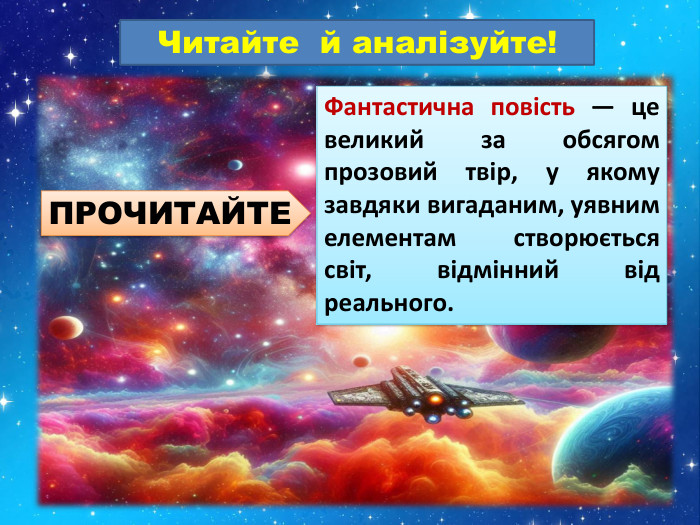 Читайте й аналізуйте!

ПРОЧИТАЙТЕ

Фантастична повість — це великий за обсягом прозовий твір, у якому завдяки вигаданим, уявним елементам створюється світ, відмінний від реального.